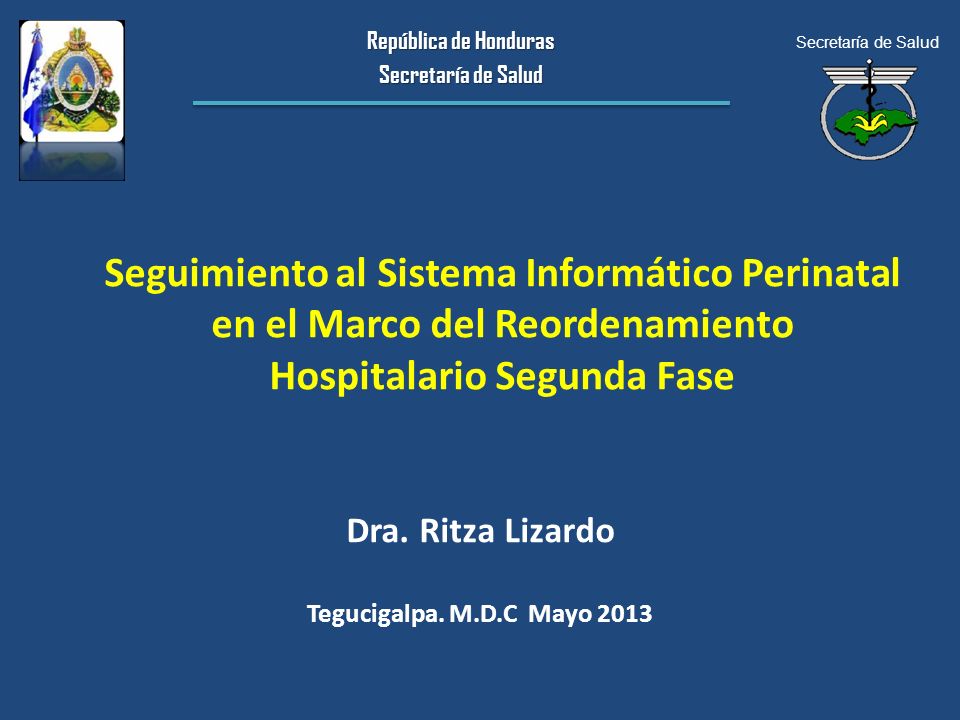 República de Honduras
Secretaría de Salud

Secretaría de Salud

Seguimiento al Sistema Informático Perinatal en el Marco del Reordenamiento Hospitalario Segunda Fase

Dra. Ritza Lizardo

Tegucigalpa. M.D.C Mayo 2013